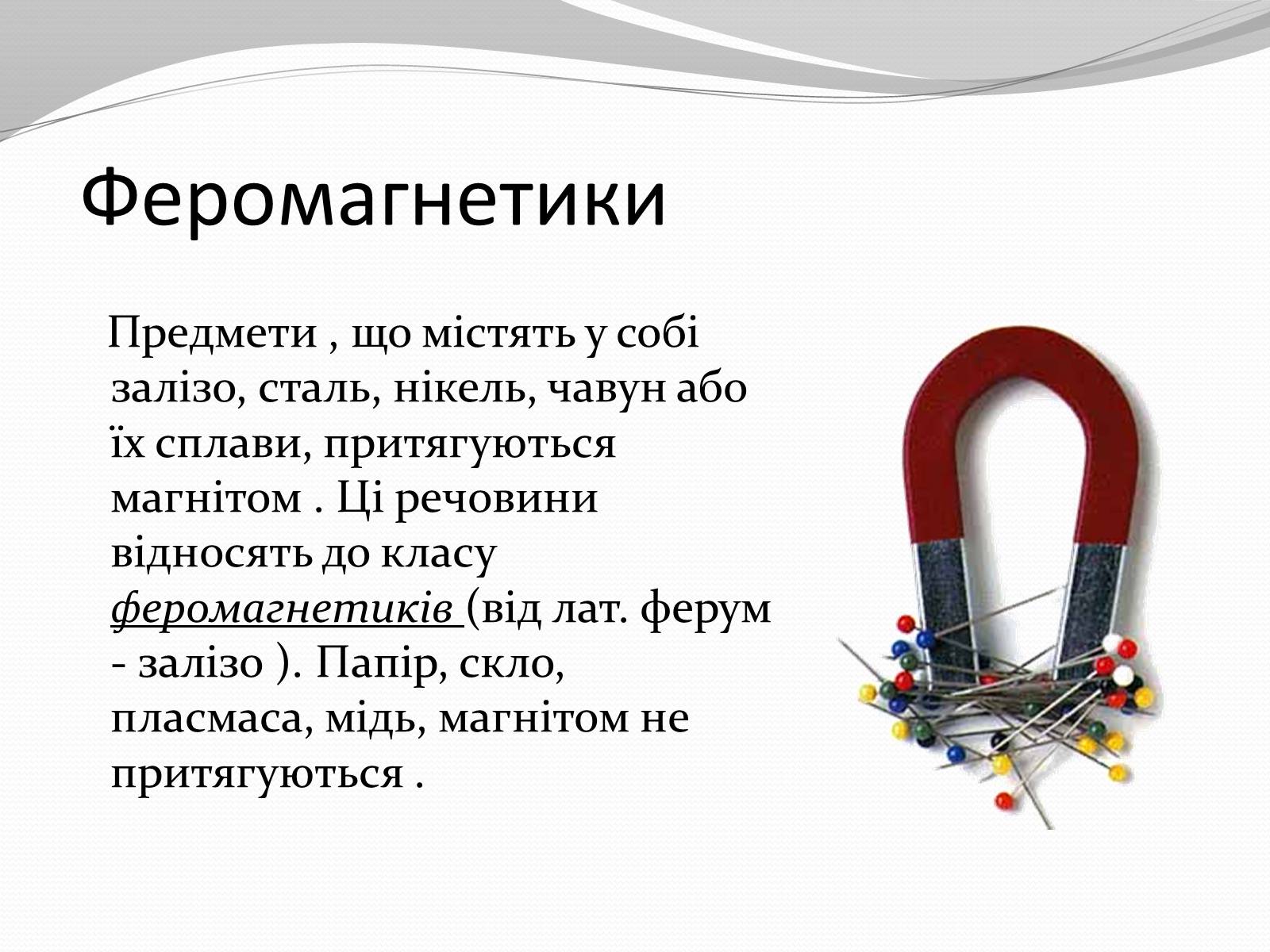 Феромагнетики

Предмети , що містять у собі залізо, сталь, нікель, чавун або їх сплави, притягуються магнітом . Ці речовини відносять до класу феромагнетиків (від лат. ферум - залізо ). Папір, скло, пласмаса, мідь, магнітом не притягуються .